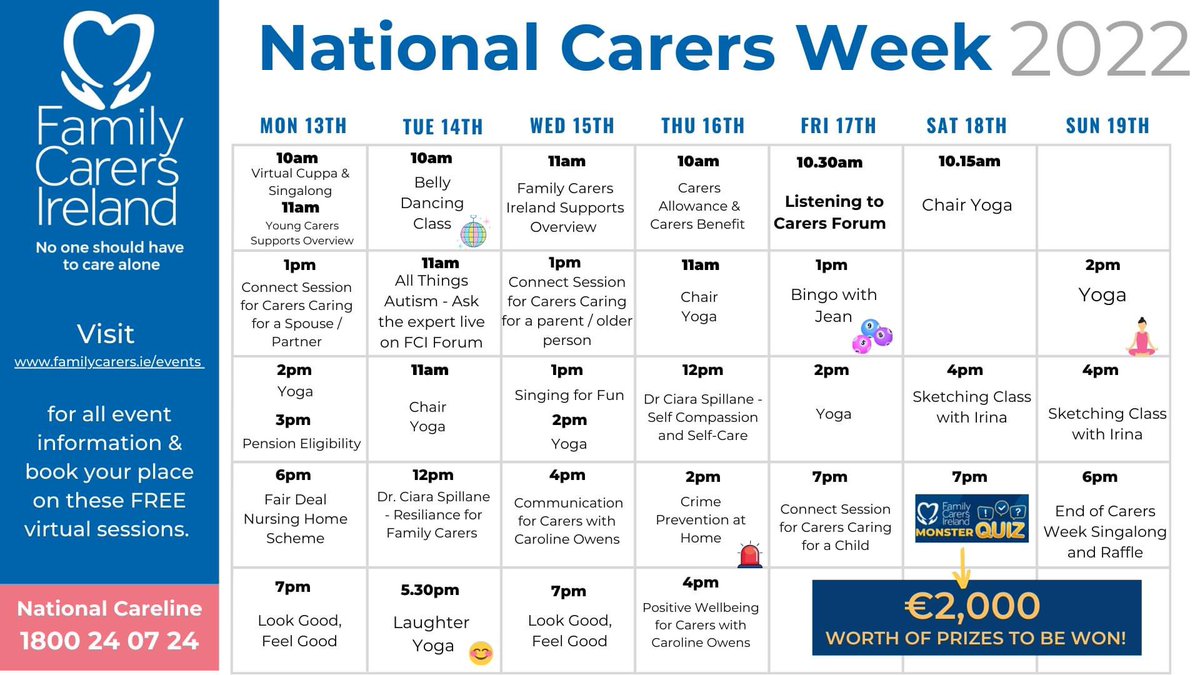 Family Carers Ireland

No one should have to care alone

Visit
www.familycarers.ie/events

for all event information & book your place on these FREE virtual sessions.

National Careline
1800 24 07 24

National Carers Week 2022

| MON 13TH | TUE 14TH | WED 15TH | THU 16TH | FRI 17TH | SAT 18TH | SUN 19TH |
|---|---|---|---|---|---|---|
| 10am Virtual Cuppa & Singalong 11am Young Carers Supports Overview | 10am Belly Dancing Class | 11am Family Carers Ireland Supports Overview | 10am Carers Allowance & Carers Benefit | 10.30am Listening to Carers Forum | 10.15am Chair Yoga | |
| 1pm Connect Session for Carers Caring for a Spouse / Partner | 11am All Things Autism - Ask the expert live on FCI Forum | 1pm Connect Session for Carers Caring for a parent / older person | 11am Chair Yoga | 1pm Bingo with Jean | | 2pm Yoga |
| 2pm Yoga 3pm Pension Eligibility | 11am Chair Yoga | 1pm Singing for Fun 2pm Yoga | 12pm Dr Ciara Spillane - Self Compassion and Self-Care | 2pm Yoga | 4pm Sketching Class with Irina | 4pm Sketching Class with Irina |
| 6pm Fair Deal Nursing Home Scheme | 12pm Dr. Ciara Spillane - Resiliance for Family Carers | 4pm Communication for Carers with Caroline Owens | 2pm Crime Prevention at Home | 7pm Connect Session for Carers Caring for a Child | 7pm Family Carers Ireland MONSTER QUIZ | 6pm End of Carers Week Singalong and Raffle |
| 7pm Look Good, Feel Good | 5.30pm Laughter Yoga | 7pm Look Good, Feel Good | 4pm Positive Wellbeing for Carers with Caroline Owens | €2,000 WORTH OF PRIZES TO BE WON! | | |